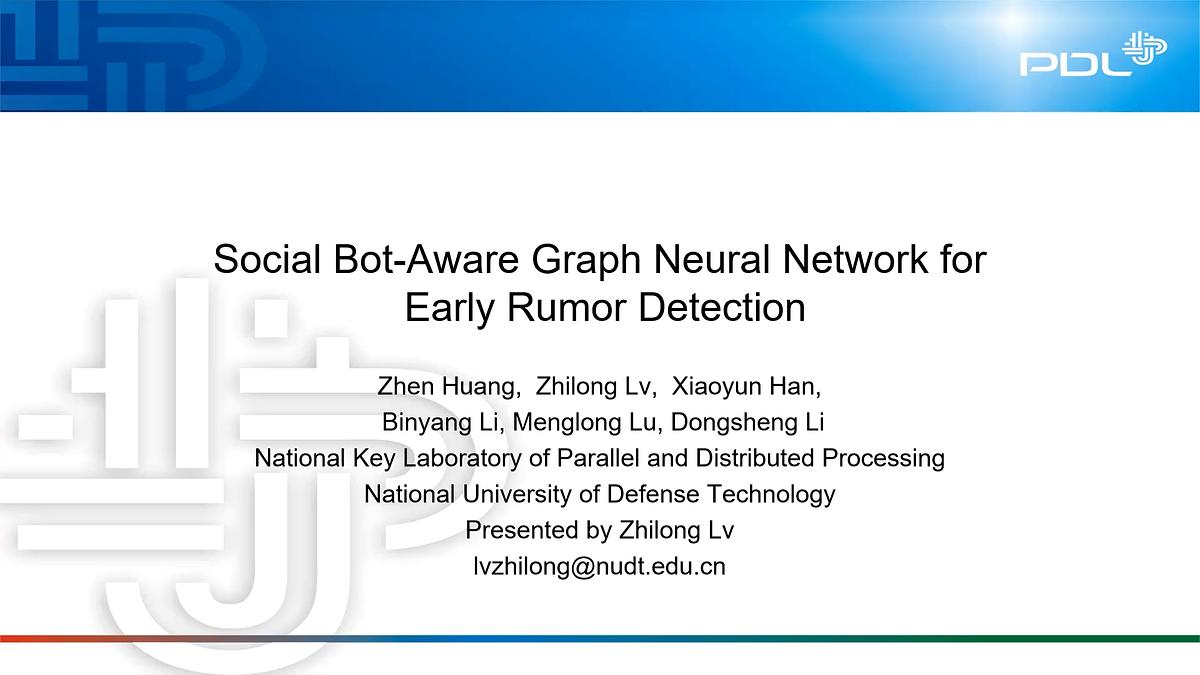 PDL

Social Bot-Aware Graph Neural Network for Early Rumor Detection

Zhen Huang, Zhilong Lv, Xiaoyun Han,
Binyang Li, Menglong Lu, Dongsheng Li
National Key Laboratory of Parallel and Distributed Processing
National University of Defense Technology
Presented by Zhilong Lv
lvzhilong@nudt.edu.cn